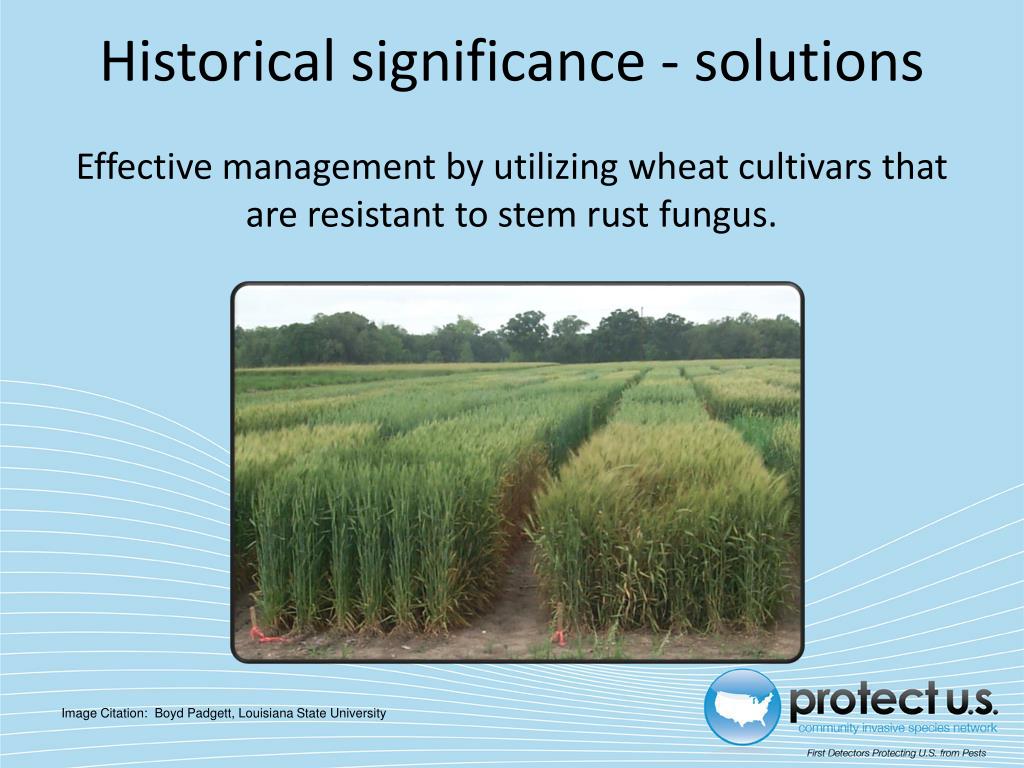 Historical significance - solutions

Effective management by utilizing wheat cultivars that are resistant to stem rust fungus.

Image Citation: Boyd Padgett, Louisiana State University

protect u.s.
community invasive species network
First Detectors Protecting U.S. from Pests